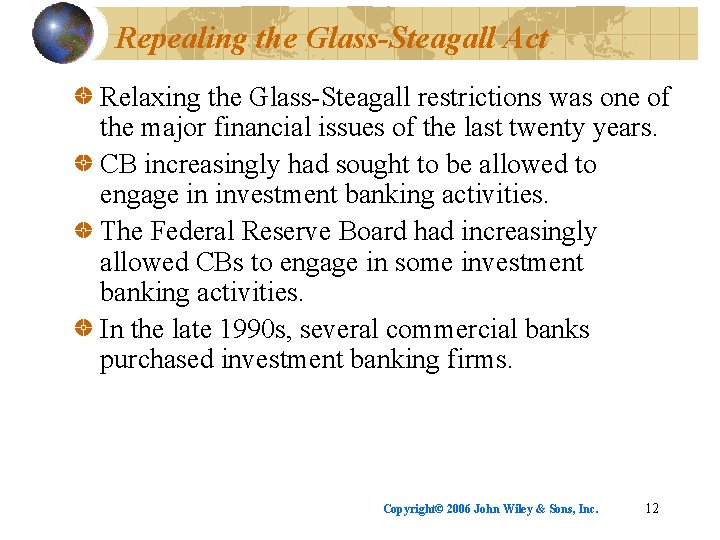 Repealing the Glass-Steagall Act

Relaxing the Glass-Steagall restrictions was one of the major financial issues of the last twenty years.

CB increasingly had sought to be allowed to engage in investment banking activities.

The Federal Reserve Board had increasingly allowed CBs to engage in some investment banking activities.

In the late 1990s, several commercial banks purchased investment banking firms.

Copyright© 2006 John Wiley & Sons, Inc. 12